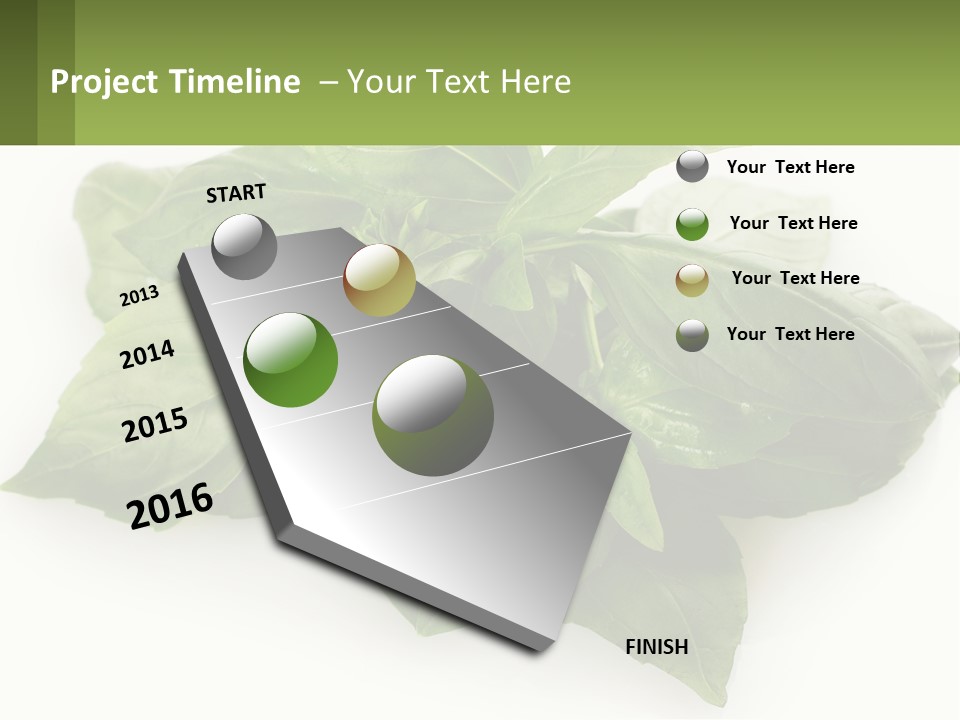 Project Timeline – Your Text Here

START

2013

2014

2015

2016

FINISH

Your Text Here

Your Text Here

Your Text Here

Your Text Here